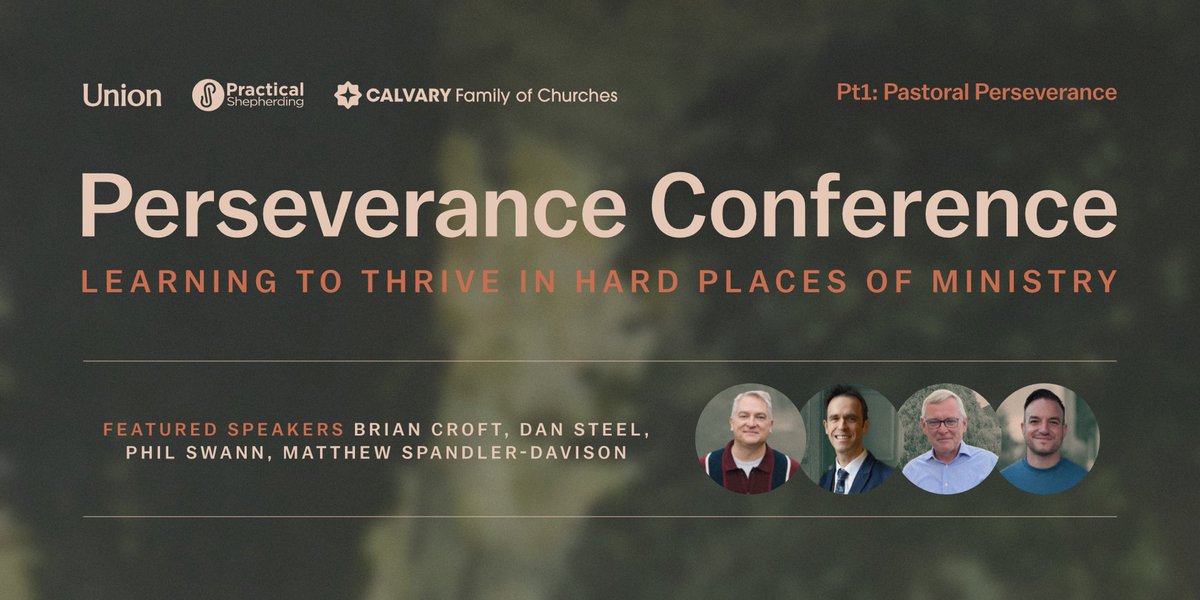 Union Practical Shepherding CALVARY Family of Churches

Pt1: Pastoral Perseverance

Perseverance Conference

LEARNING TO THRIVE IN HARD PLACES OF MINISTRY

FEATURED SPEAKERS BRIAN CROFT, DAN STEEL, PHIL SWANN, MATTHEW SPANDLER-DAVISON